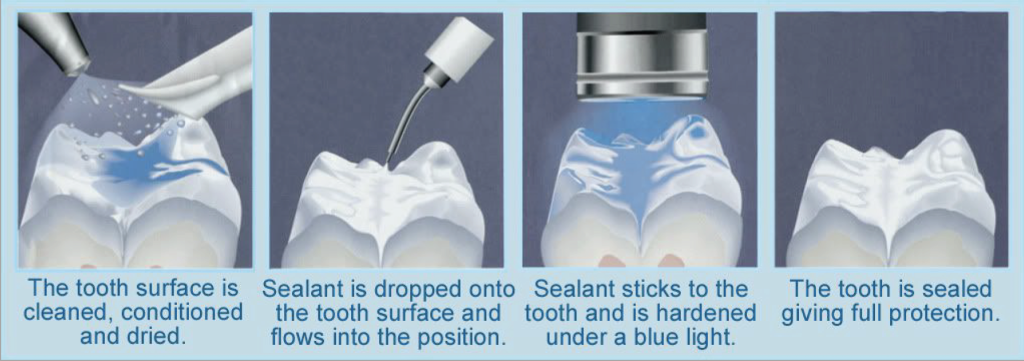 The tooth surface is cleaned, conditioned and dried.

Sealant is dropped onto the tooth surface and flows into the position.

Sealant sticks to the tooth and is hardened under a blue light.

The tooth is sealed giving full protection.